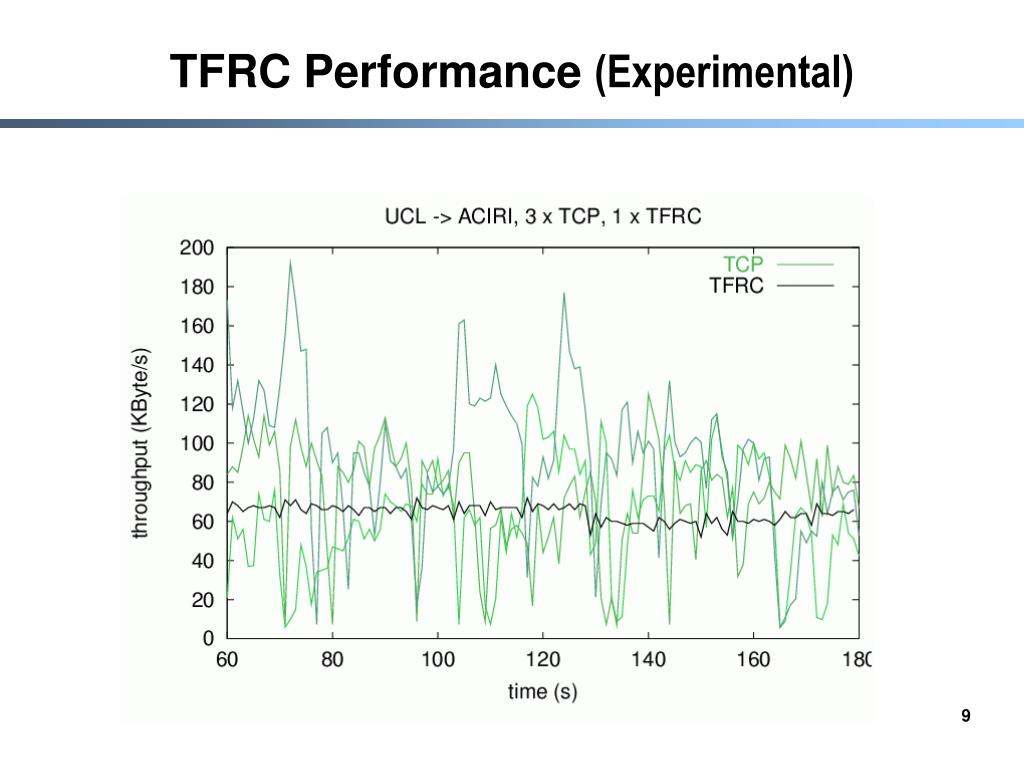 TFRC Performance (Experimental)

UCL -> ACIRI, 3 x TCP, 1 x TFRC

TCP
TFRC

throughput (KByte/s)

200
180
160
140
120
100
80
60
40
20
0

60
80
100
120
140
160
180

time (s)

9